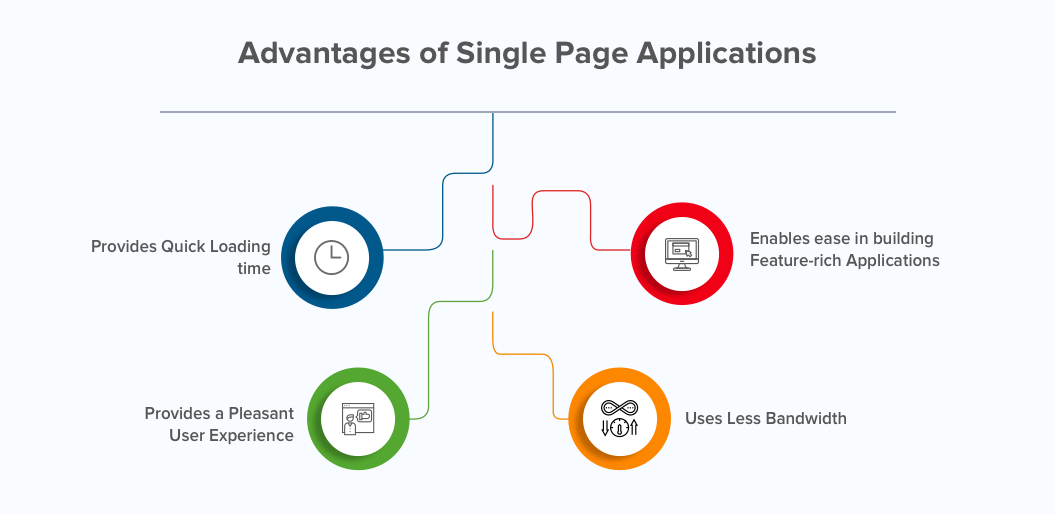 Advantages of Single Page Applications

Provides Quick Loading time

Enables ease in building Feature-rich Applications

Provides a Pleasant User Experience

Uses Less Bandwidth